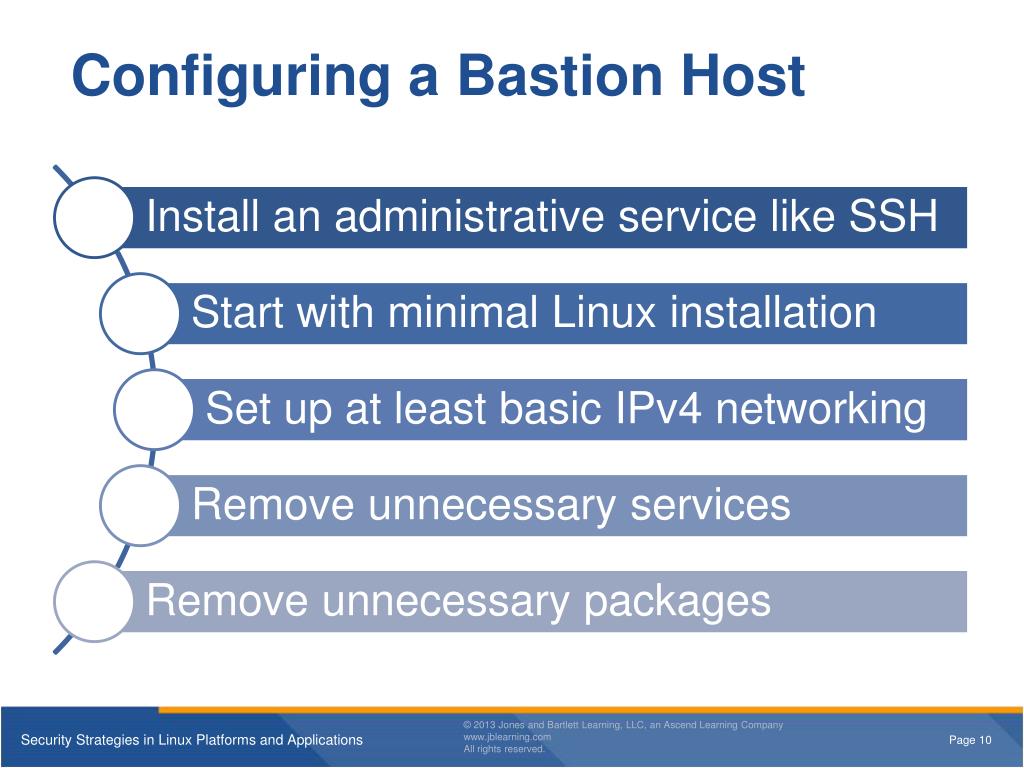 Configuring a Bastion Host

Install an administrative service like SSH

Start with minimal Linux installation

Set up at least basic IPv4 networking

Remove unnecessary services

Remove unnecessary packages

Security Strategies in Linux Platforms and Applications

© 2013 Jones and Bartlett Learning, LLC, an Ascend Learning Company
www.jblearning.com
All rights reserved.

Page 10